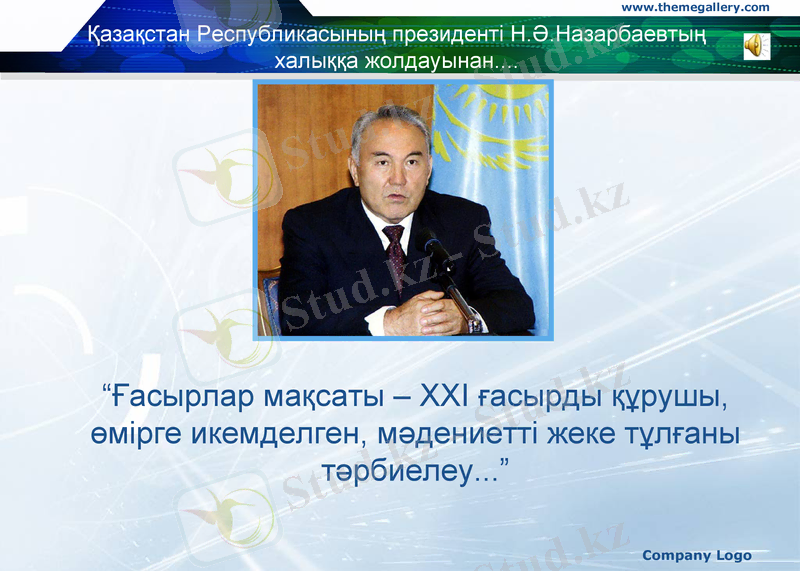 www.themegallery.com

Қазақстан Республикасының президенті Н.Ә.Назарбаевтың халыққа жолдауынан...

Stud.kz

“Ғасырлар мақсаты – XXI ғасырды құрушы, өмірге икемделген, мәдениетті жеке тұлғаны тәрбиелеу...”

Company Logo